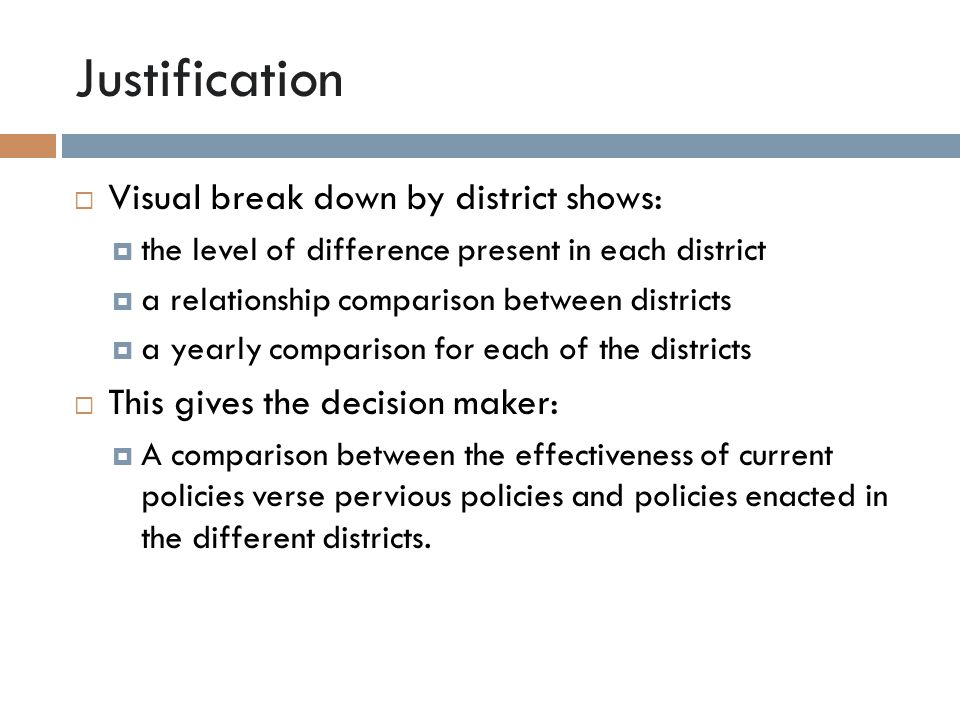 Justification

Visual break down by district shows:

the level of difference present in each district

a relationship comparison between districts

a yearly comparison for each of the districts

This gives the decision maker:

A comparison between the effectiveness of current policies verse pervious policies and policies enacted in the different districts.